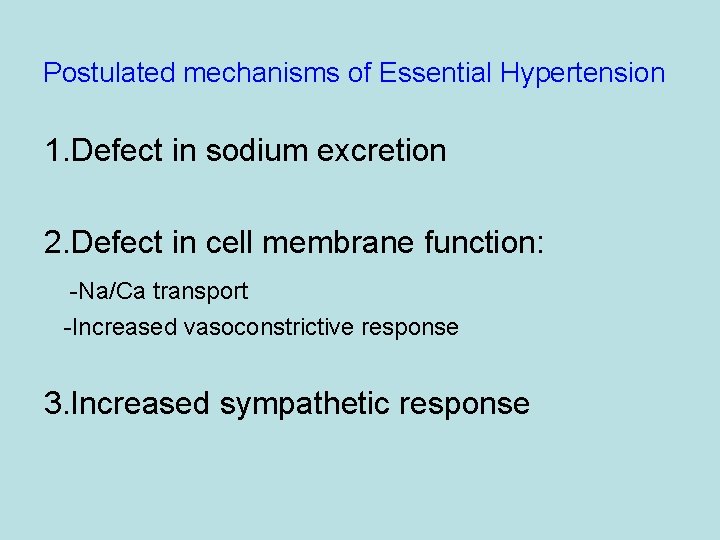 Postulated mechanisms of Essential Hypertension

1.Defect in sodium excretion

2.Defect in cell membrane function:

-Na/Ca transport

-Increased vasoconstrictive response

3.Increased sympathetic response